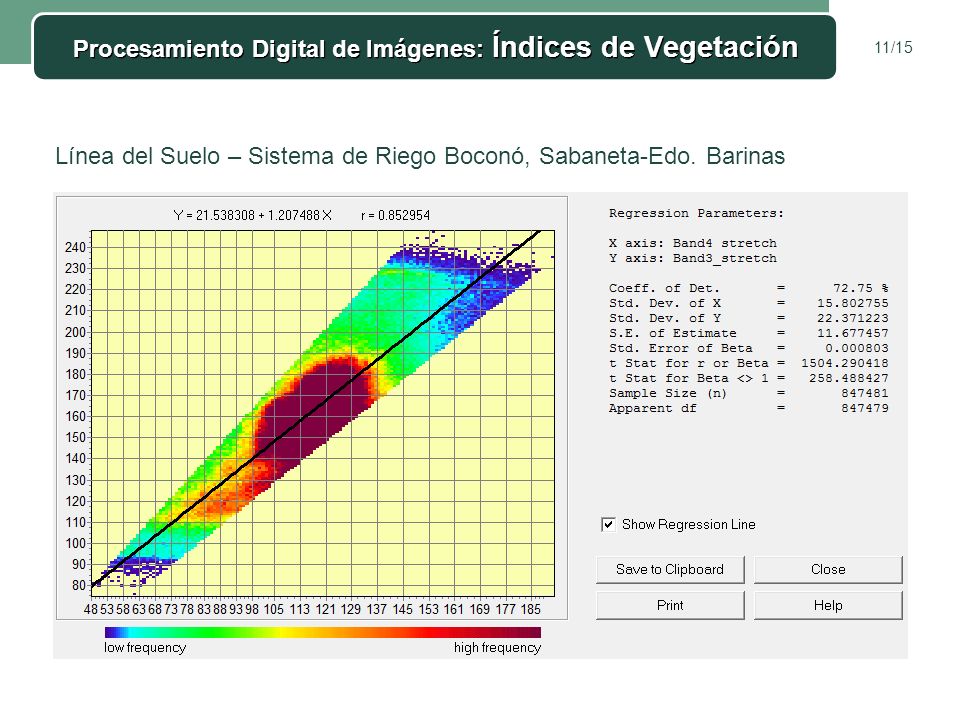 Procesamiento Digital de Imágenes: Índices de Vegetación

11/15

Línea del Suelo – Sistema de Riego Boconó, Sabaneta-Edo. Barinas

Y = 21.538308 + 1.207488 X     r = 0.852954

240
230
220
210
200
190
180
170
160
150
140
130
120
110
100
90
80

48 53 58 63 68 73 78 83 88 93 98 105 113 121 129 137 145 153 161 169 177 185

low frequency     high frequency

Regression Parameters:

X axis: Band4 stretch
Y axis: Band3_stretch

Coeff. of Det. = 72.75 %
Std. Dev. of X = 15.802755
Std. Dev. of Y = 22.371223
S.E. of Estimate = 11.677457
Std. Error of Beta = 0.000803
t Stat for r or Beta = 1504.290418
t Stat for Beta <> 1 = 258.488427
Sample Size (n) = 847481
Apparent df = 847479

Show Regression Line

Save to Clipboard
Close
Print
Help